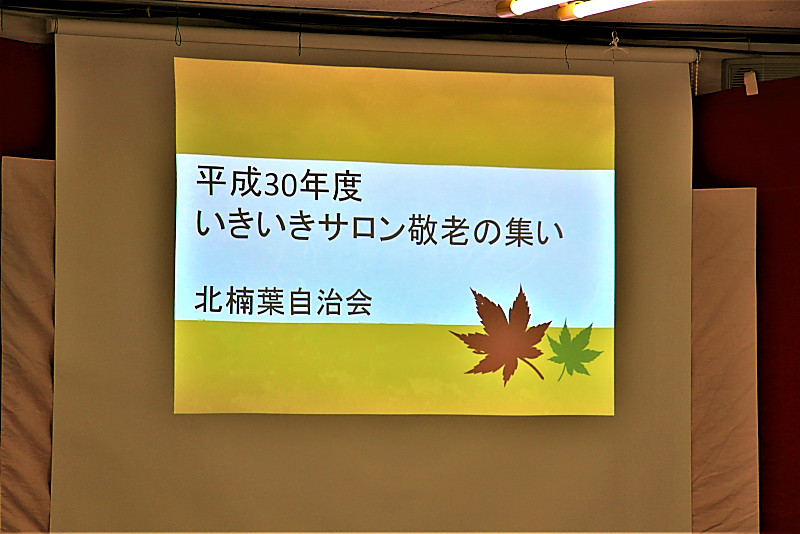 平成30年度
いきいきサロン敬老の集い

北楠葉自治会